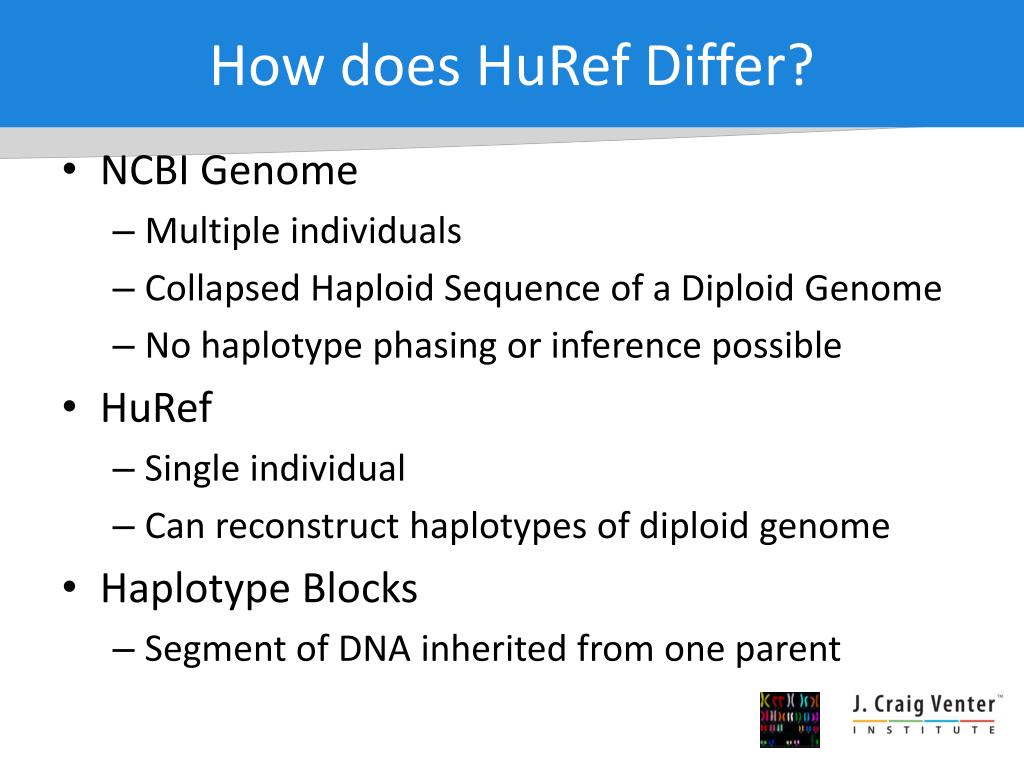 How does HuRef Differ?

• NCBI Genome
– Multiple individuals
– Collapsed Haploid Sequence of a Diploid Genome
– No haplotype phasing or inference possible

• HuRef
– Single individual
– Can reconstruct haplotypes of diploid genome

• Haplotype Blocks
– Segment of DNA inherited from one parent

J. Craig Venter™
INSTITUTE